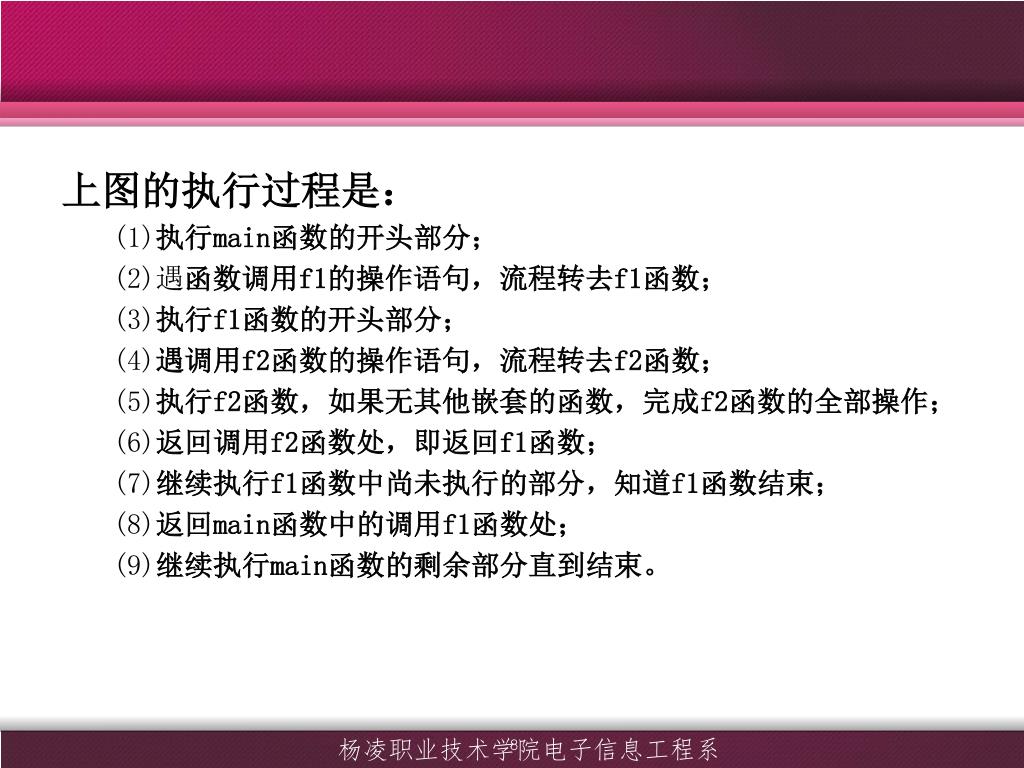 上图的执行过程是：

(1)执行main函数的开头部分；
(2)遇函数调用f1的操作语句，流程转去f1函数；
(3)执行f1函数的开头部分；
(4)遇调用f2函数的操作语句，流程转去f2函数；
(5)执行f2函数，如果无其他嵌套的函数，完成f2函数的全部操作；
(6)返回调用f2函数处，即返回f1函数；
(7)继续执行f1函数中尚未执行的部分，知道f1函数结束；
(8)返回main函数中的调用f1函数处；
(9)继续执行main函数的剩余部分直到结束。

杨凌职业技术学院电子信息工程系